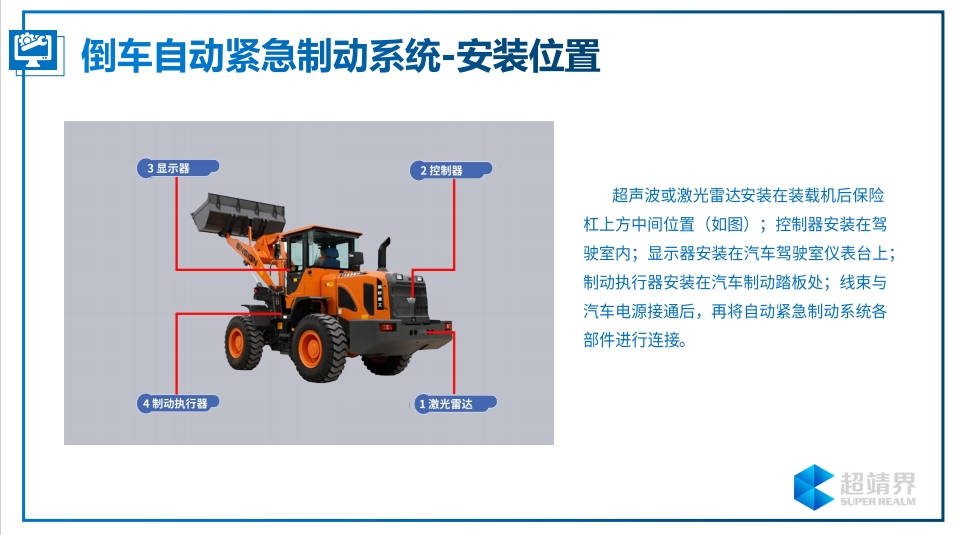 倒车自动紧急制动系统-安装位置

3 显示器

2 控制器

4 制动执行器

1 激光雷达

超声波或激光雷达安装在装载机后保险杠上方中间位置（如图）；控制器安装在驾驶室内；显示器安装在汽车驾驶室仪表台上；制动执行器安装在汽车制动踏板处；线束与汽车电源接通后，再将自动紧急制动系统各部件进行连接。

超靖界
SUPER REALM